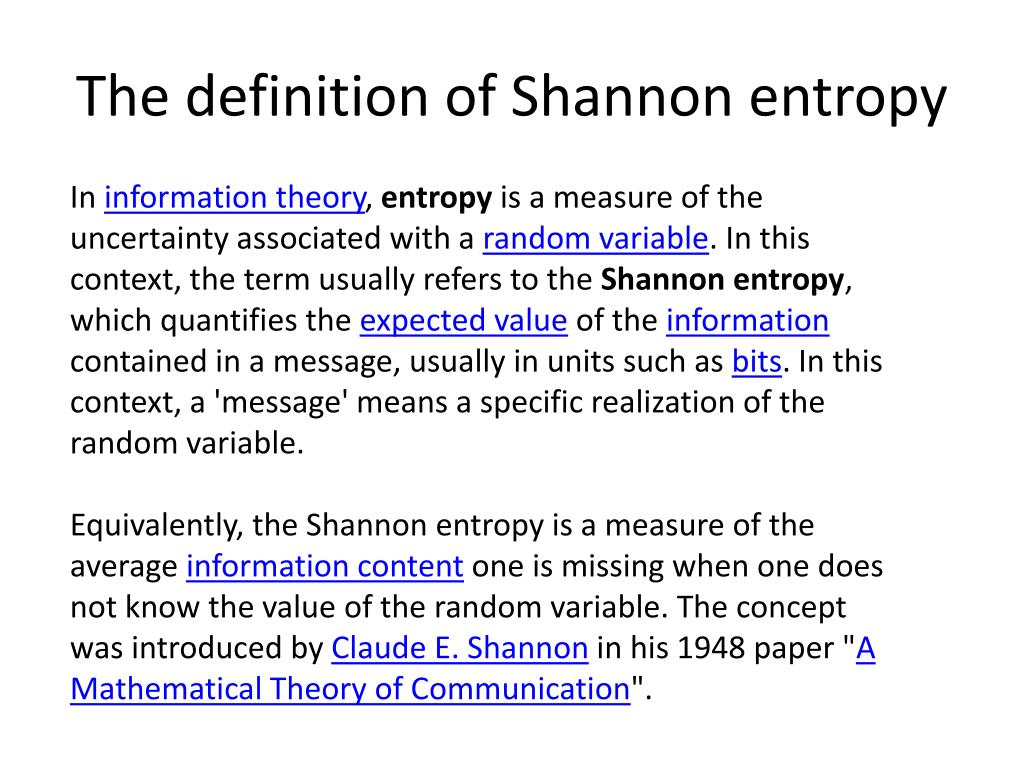 The definition of Shannon entropy

In information theory, entropy is a measure of the uncertainty associated with a random variable. In this context, the term usually refers to the Shannon entropy, which quantifies the expected value of the information contained in a message, usually in units such as bits. In this context, a 'message' means a specific realization of the random variable.

Equivalently, the Shannon entropy is a measure of the average information content one is missing when one does not know the value of the random variable. The concept was introduced by Claude E. Shannon in his 1948 paper "A Mathematical Theory of Communication".